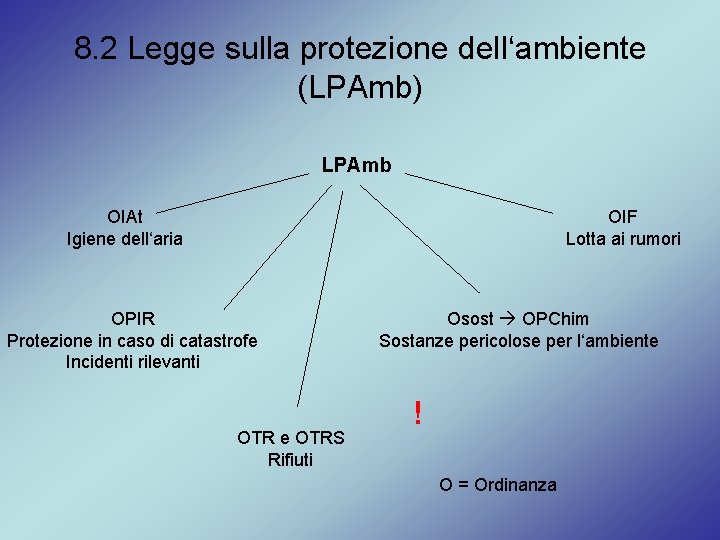 8.2 Legge sulla protezione dell‘ambiente (LPAmb)

LPAmb

OIAt
Igiene dell‘aria

OIF
Lotta ai rumori

OPIR
Protezione in caso di catastrofe
Incidenti rilevanti

Osost → OPChim
Sostanze pericolose per l‘ambiente

!

OTR e OTRS
Rifiuti

O = Ordinanza